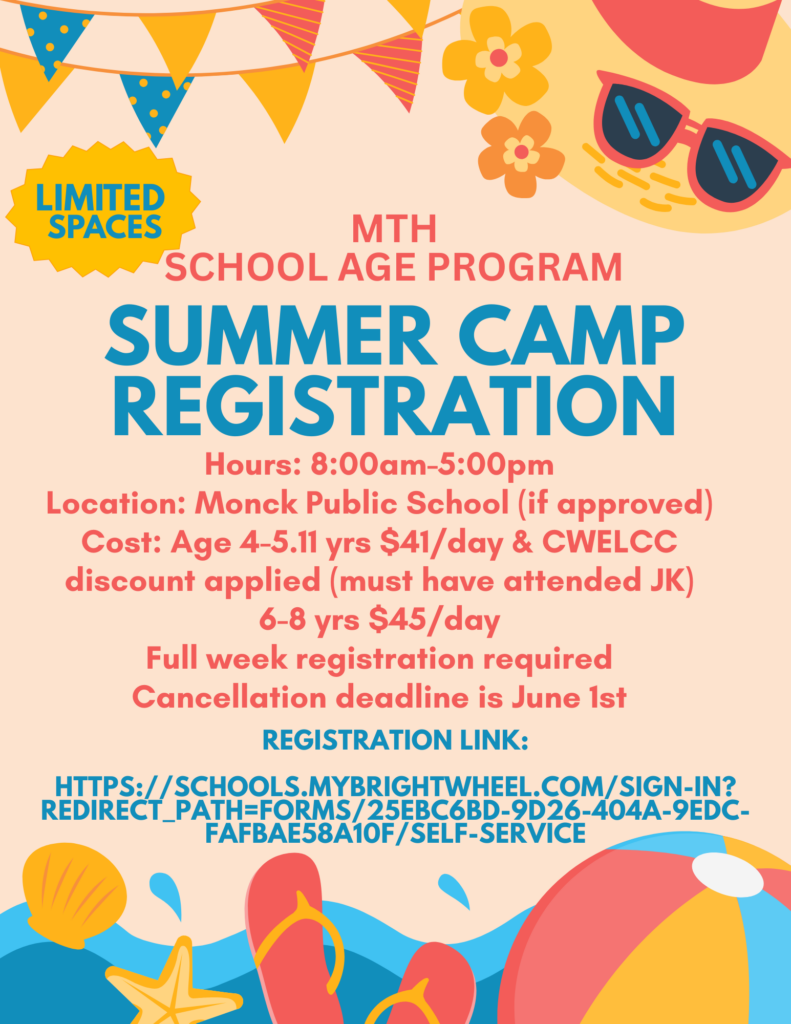 LIMITED SPACES

MTH
SCHOOL AGE PROGRAM

SUMMER CAMP REGISTRATION

Hours: 8:00am-5:00pm
Location: Monck Public School (if approved)
Cost: Age 4-5.11 yrs $41/day & CWELCC discount applied (must have attended JK)
6-8 yrs $45/day
Full week registration required
Cancellation deadline is June 1st

REGISTRATION LINK:

HTTPS://SCHOOLS.MYBRIGHTWHEEL.COM/SIGN-IN?REDIRECT_PATH=FORMS/25EBC6BD-9D26-404A-9EDC-FAFBAE58A10F/SELF-SERVICE